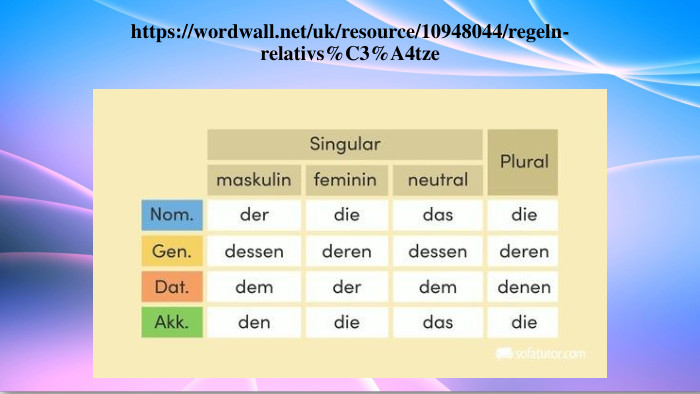 https://wordwall.net/uk/resource/10948044/regeln-relativs%C3%A4tze

| | Singular | | | Plural |
|---|---|---|---|---|
| | maskulin | feminin | neutral | |
| Nom. | der | die | das | die |
| Gen. | dessen | deren | dessen | deren |
| Dat. | dem | der | dem | denen |
| Akk. | den | die | das | die |

sofatutor.com